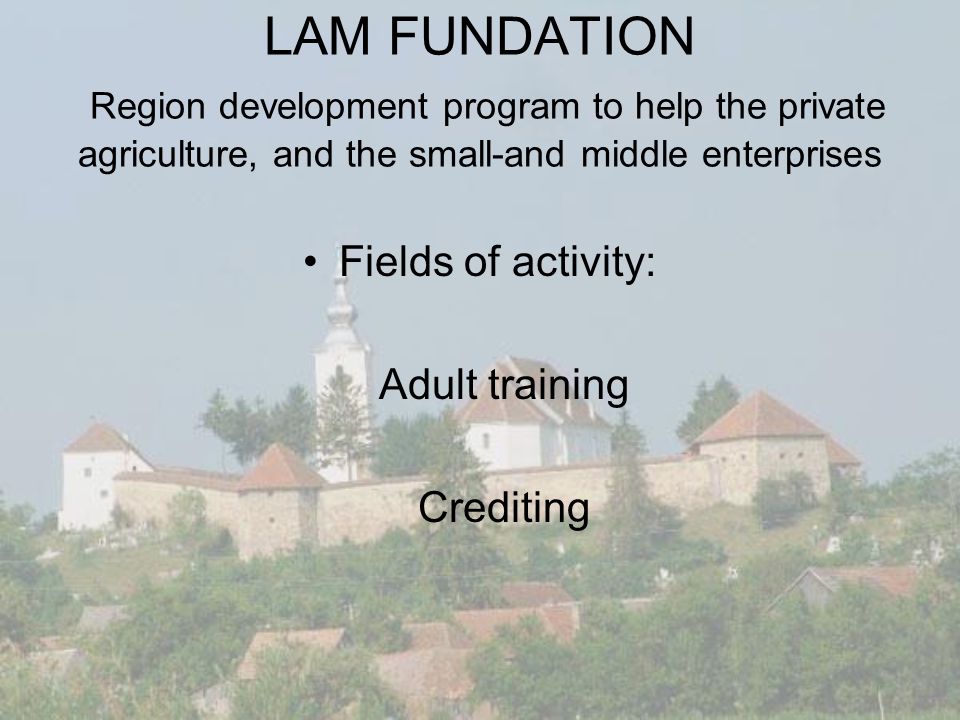 LAM FUNDATION

Region development program to help the private agriculture, and the small-and middle enterprises

• Fields of activity:

Adult training

Crediting